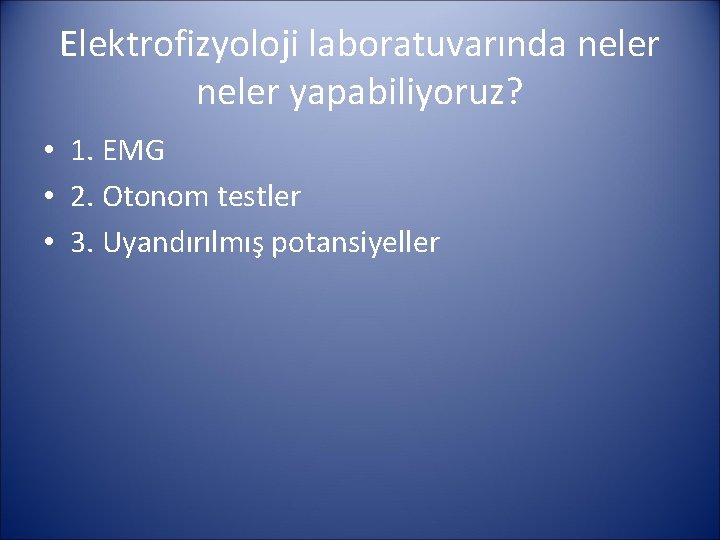 Elektrofizyoloji laboratuvarında neler neler yapabiliyoruz?

• 1. EMG
• 2. Otonom testler
• 3. Uyandırılmış potansiyeller